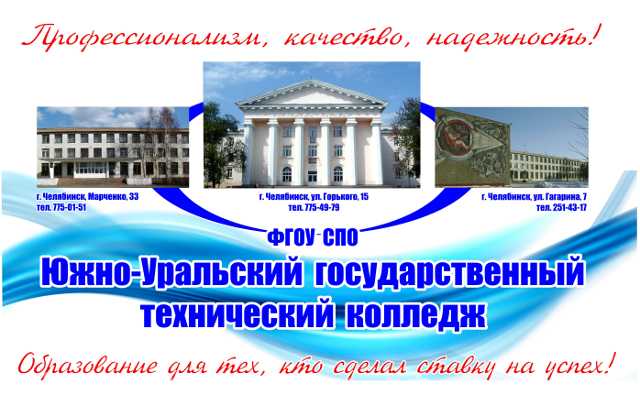 Профессионализм, качество, надежность!

г. Челябинск, Марченко, 33
тел. 775-01-51

г. Челябинск, ул. Горького, 15
тел. 775-49-79

г. Челябинск, ул. Гагарина, 7
тел. 251-43-17

ФГОУ СПО
Южно-Уральский государственный технический колледж

Образование для тех, кто сделал ставку на успех!